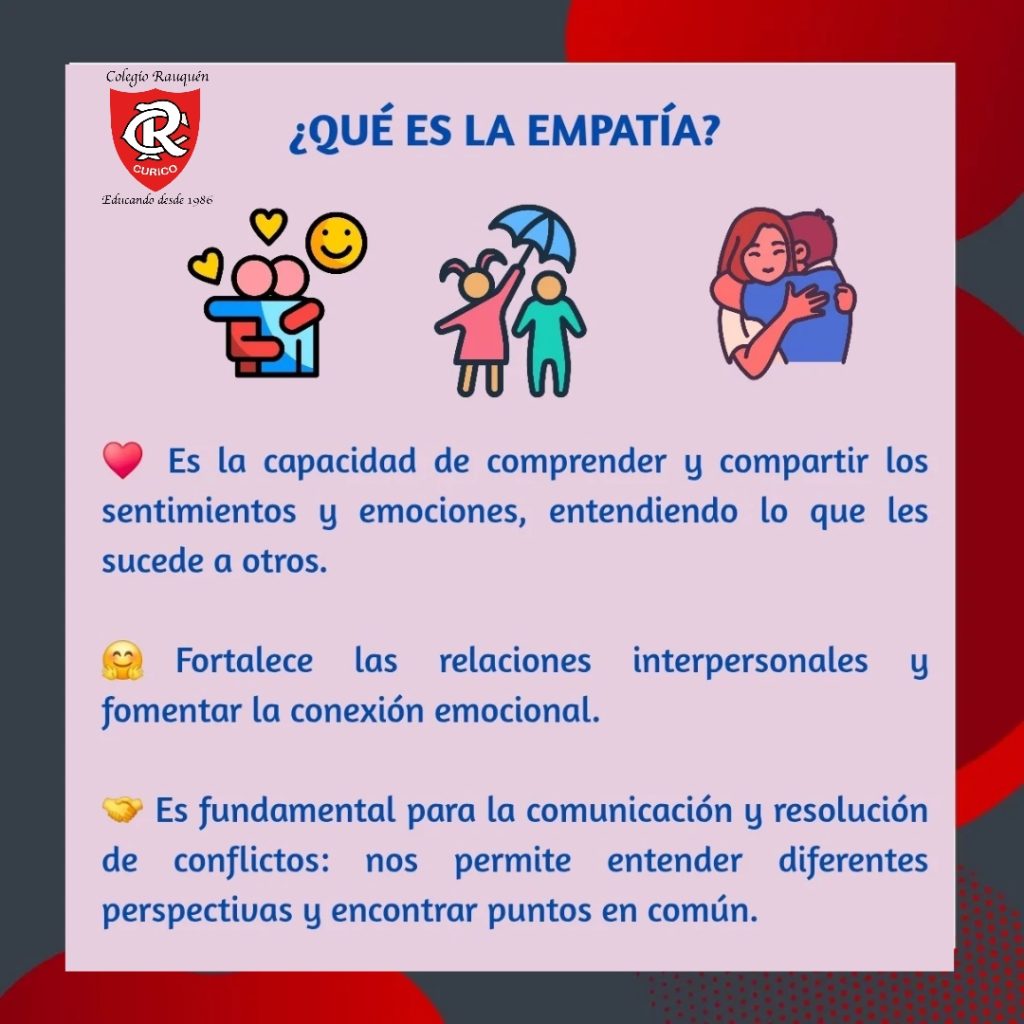 Colegio Rauquén
CR
CURICO
Educando desde 1986

¿QUÉ ES LA EMPATÍA?

❤️ Es la capacidad de comprender y compartir los sentimientos y emociones, entendiendo lo que les sucede a otros.

🤗 Fortalece las relaciones interpersonales y fomentar la conexión emocional.

🤝 Es fundamental para la comunicación y resolución de conflictos: nos permite entender diferentes perspectivas y encontrar puntos en común.